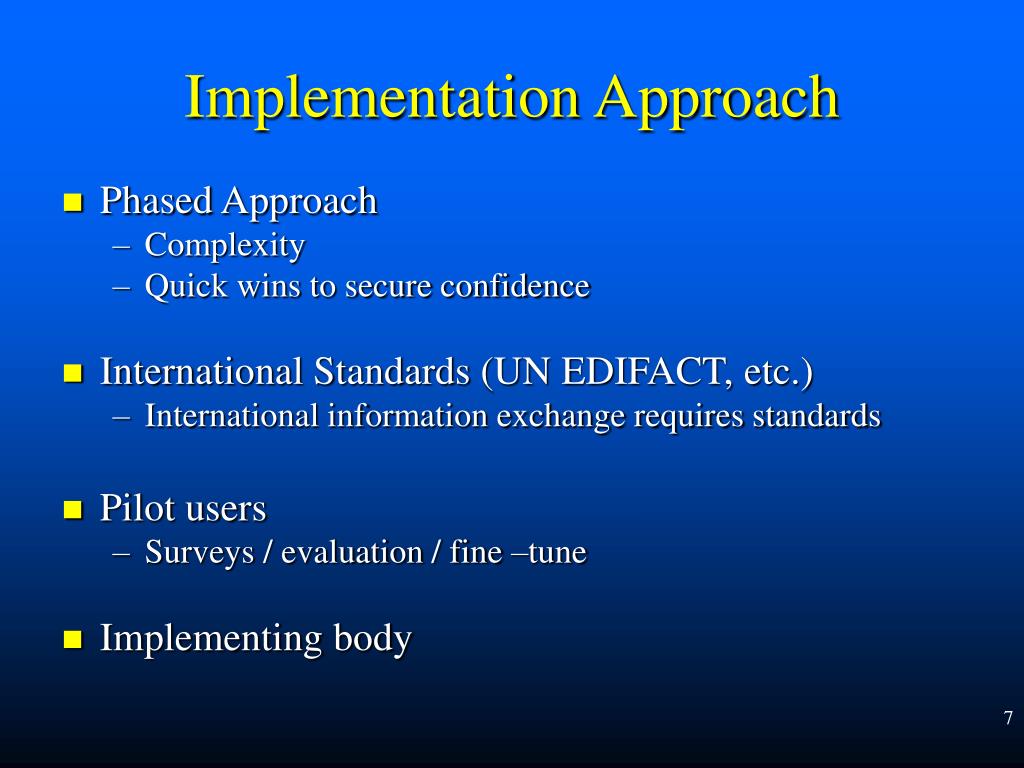 Implementation Approach

Phased Approach
– Complexity
– Quick wins to secure confidence

International Standards (UN EDIFACT, etc.)
– International information exchange requires standards

Pilot users
– Surveys / evaluation / fine –tune

Implementing body

7